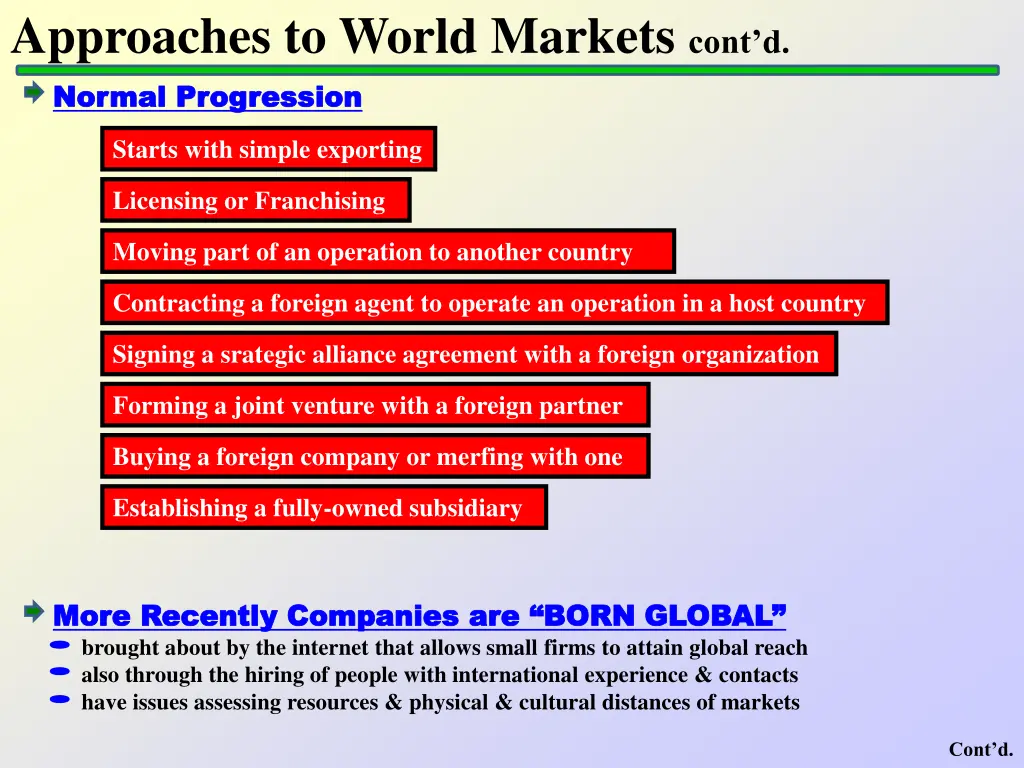 Approaches to World Markets cont'd.

Normal Progression

Starts with simple exporting

Licensing or Franchising

Moving part of an operation to another country

Contracting a foreign agent to operate an operation in a host country

Signing a srategic alliance agreement with a foreign organization

Forming a joint venture with a foreign partner

Buying a foreign company or merfing with one

Establishing a fully-owned subsidiary

More Recently Companies are "BORN GLOBAL"

brought about by the internet that allows small firms to attain global reach

also through the hiring of people with international experience & contacts

have issues assessing resources & physical & cultural distances of markets

Cont'd.